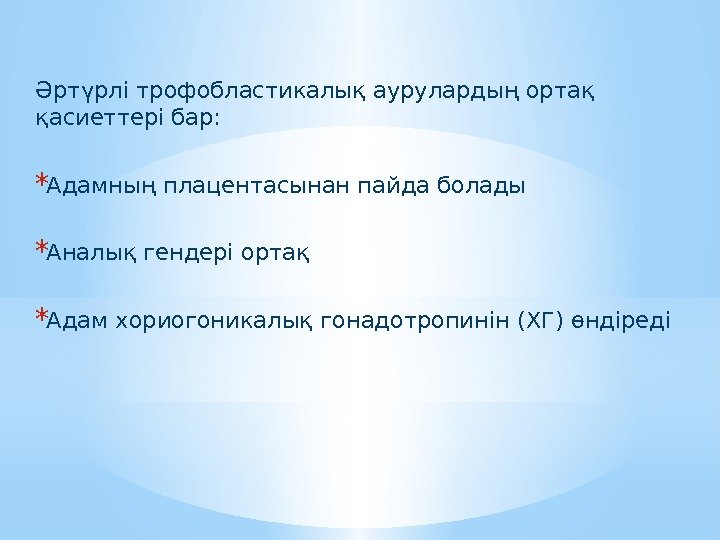 Әртүрлі трофобластикалық аурулардың ортақ қасиеттері бар:

*Адамның плацентасынан пайда болады

*Аналық гендері ортақ

*Адам хориогоникалық гонадотропинін (ХГ) өндіреді